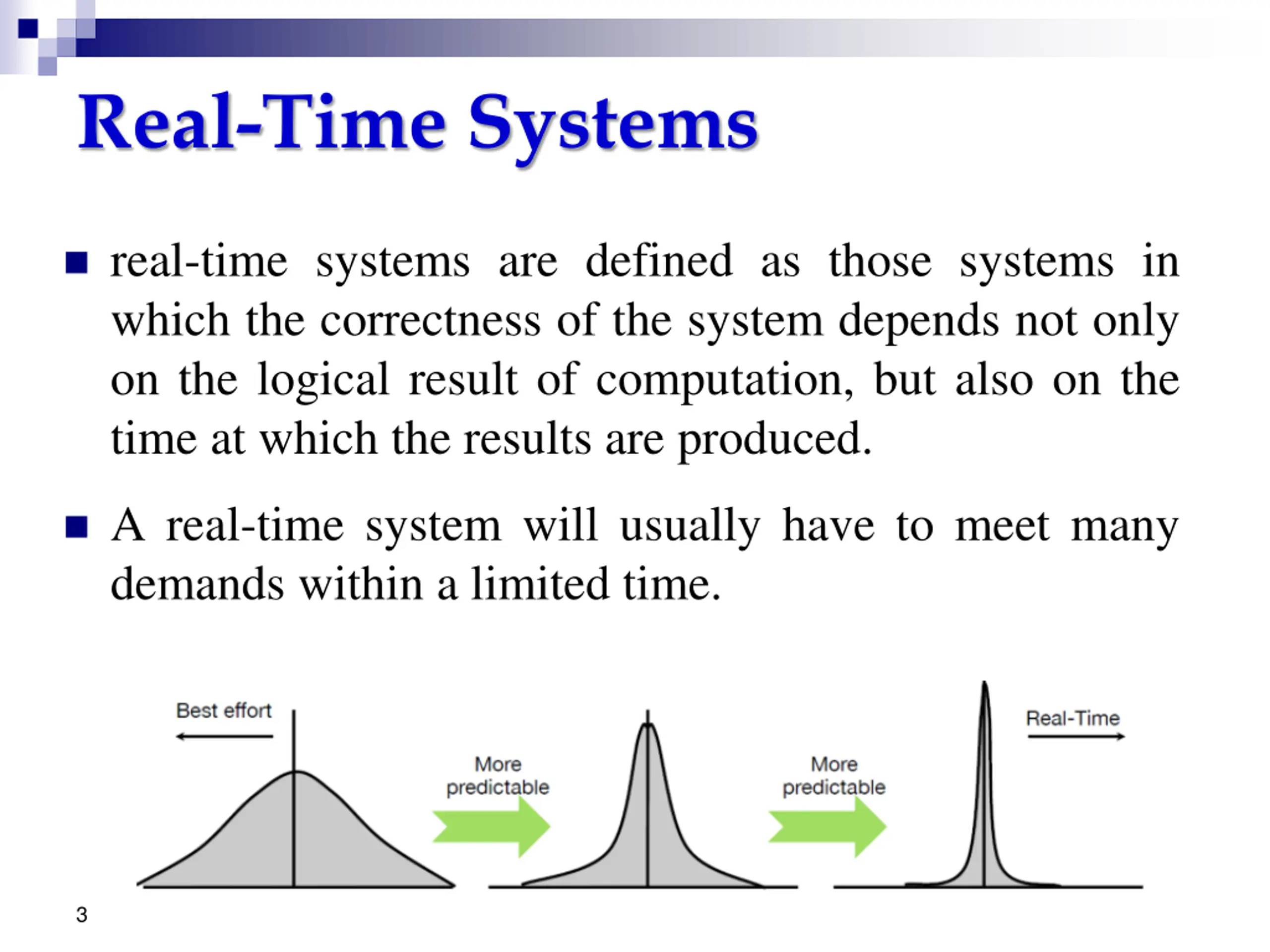 Real-Time Systems

real-time systems are defined as those systems in which the correctness of the system depends not only on the logical result of computation, but also on the time at which the results are produced.

A real-time system will usually have to meet many demands within a limited time.

Best effort

More predictable

More predictable

Real-Time

3